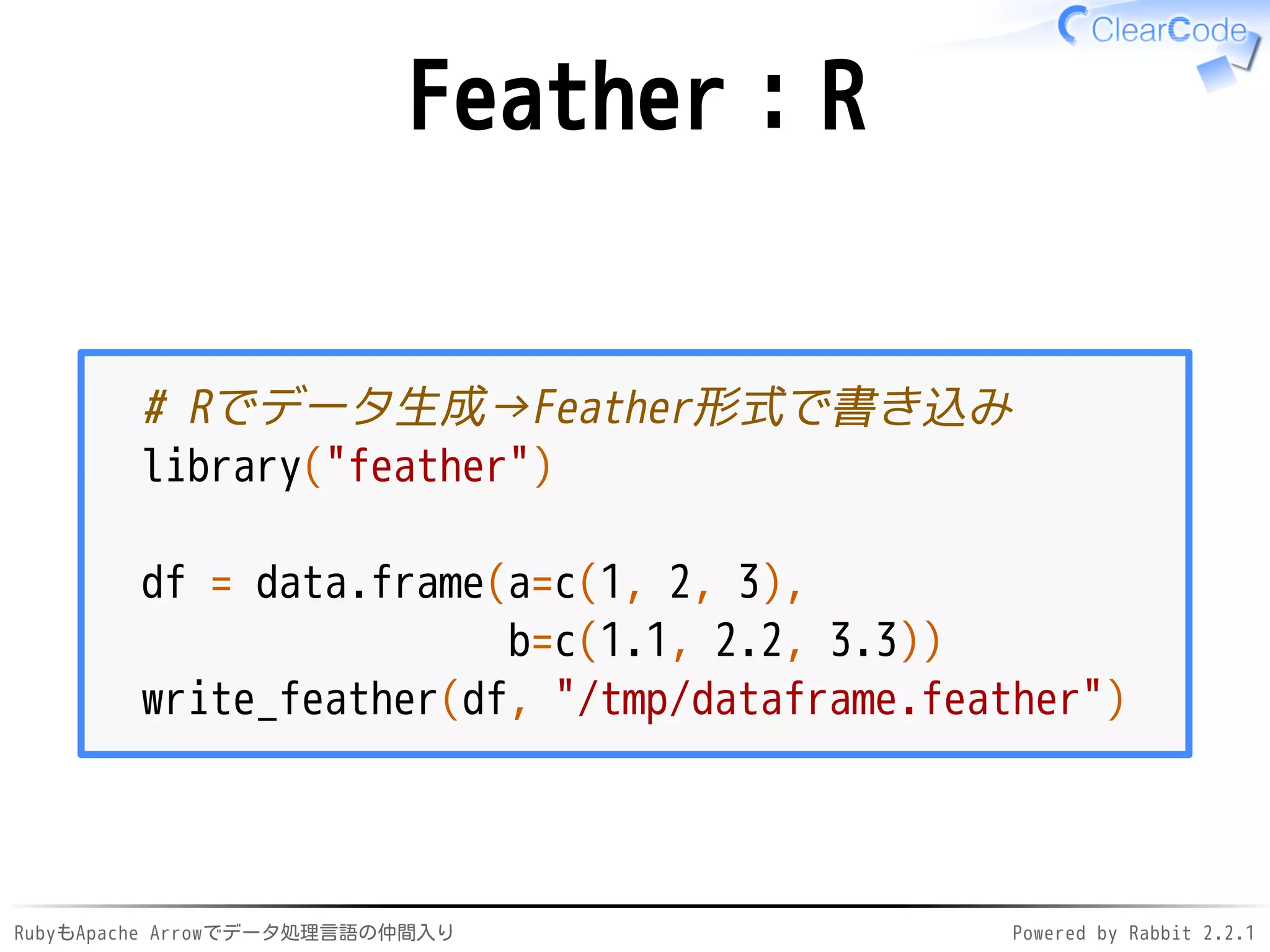 ClearCode

Feather : R

# Rでデータ生成→Feather形式で書き込み
library("feather")

df = data.frame(a=c(1, 2, 3),
                b=c(1.1, 2.2, 3.3))
write_feather(df, "/tmp/dataframe.feather")

RubyもApache Arrowでデータ処理言語の仲間入り

Powered by Rabbit 2.2.1